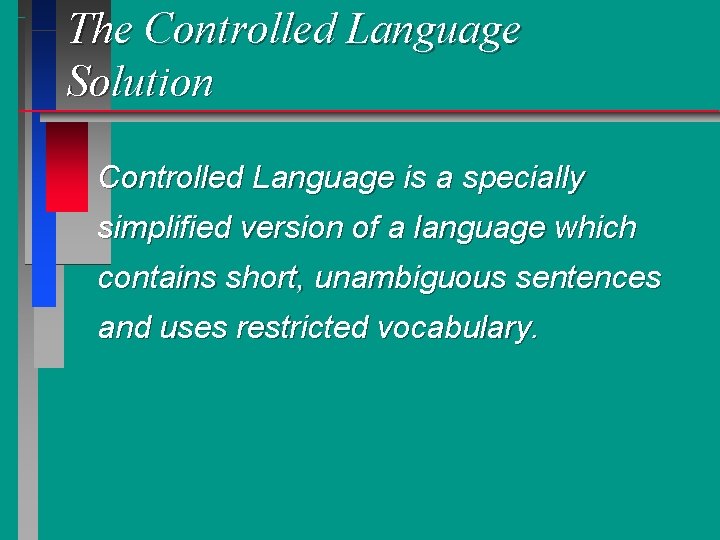 The Controlled Language Solution

Controlled Language is a specially simplified version of a language which contains short, unambiguous sentences and uses restricted vocabulary.